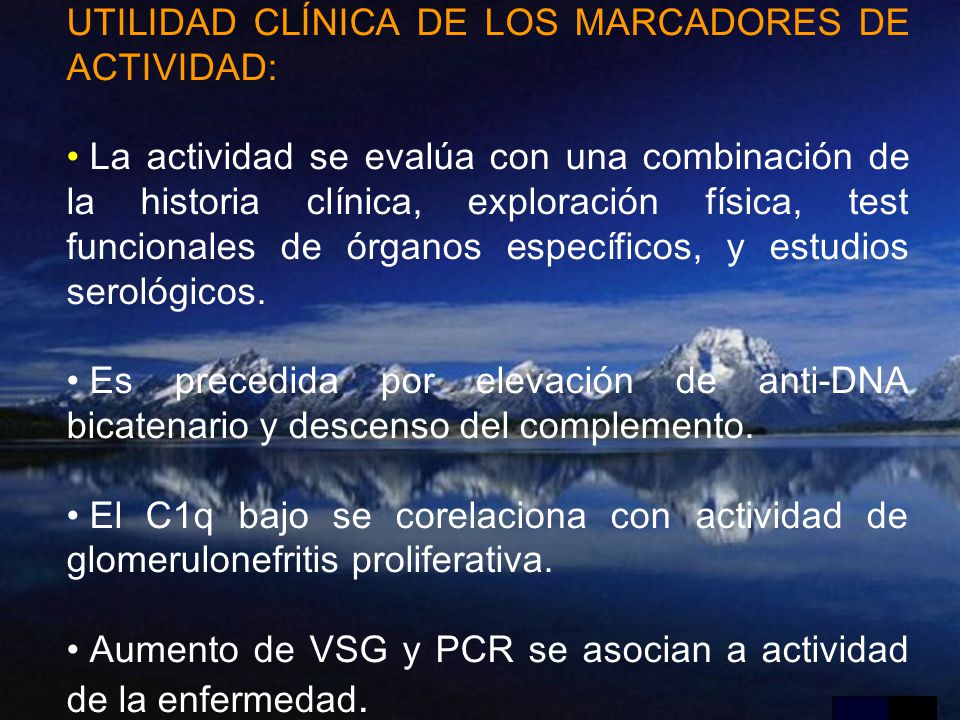 UTILIDAD CLÍNICA DE LOS MARCADORES DE ACTIVIDAD:

• La actividad se evalúa con una combinación de la historia clínica, exploración física, test funcionales de órganos específicos, y estudios serológicos.

• Es precedida por elevación de anti-DNA bicatenario y descenso del complemento.

• El C1q bajo se corelaciona con actividad de glomerulonefritis proliferativa.

• Aumento de VSG y PCR se asocian a actividad de la enfermedad.